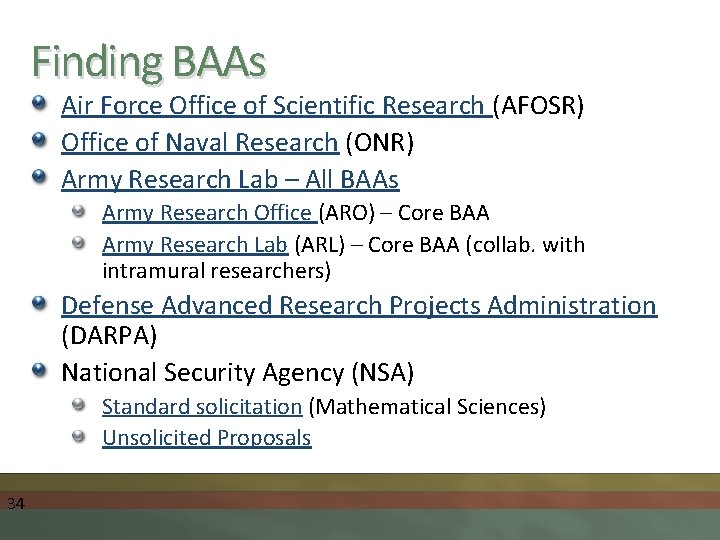 Finding BAAs

Air Force Office of Scientific Research (AFOSR)

Office of Naval Research (ONR)

Army Research Lab – All BAAs

Army Research Office (ARO) – Core BAA

Army Research Lab (ARL) – Core BAA (collab. with intramural researchers)

Defense Advanced Research Projects Administration (DARPA)

National Security Agency (NSA)

Standard solicitation (Mathematical Sciences)

Unsolicited Proposals

34